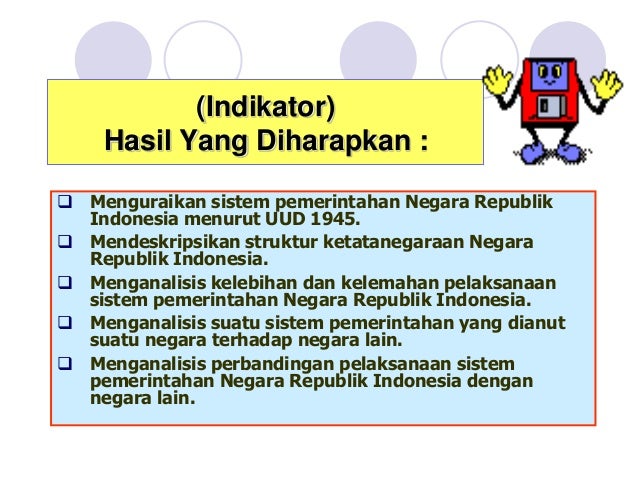 (Indikator)
Hasil Yang Diharapkan :

❑ Menguraikan sistem pemerintahan Negara Republik Indonesia menurut UUD 1945.
❑ Mendeskripsikan struktur ketatanegaraan Negara Republik Indonesia.
❑ Menganalisis kelebihan dan kelemahan pelaksanaan sistem pemerintahan Negara Republik Indonesia.
❑ Menganalisis suatu sistem pemerintahan yang dianut suatu negara terhadap negara lain.
❑ Menganalisis perbandingan pelaksanaan sistem pemerintahan Negara Republik Indonesia dengan negara lain.